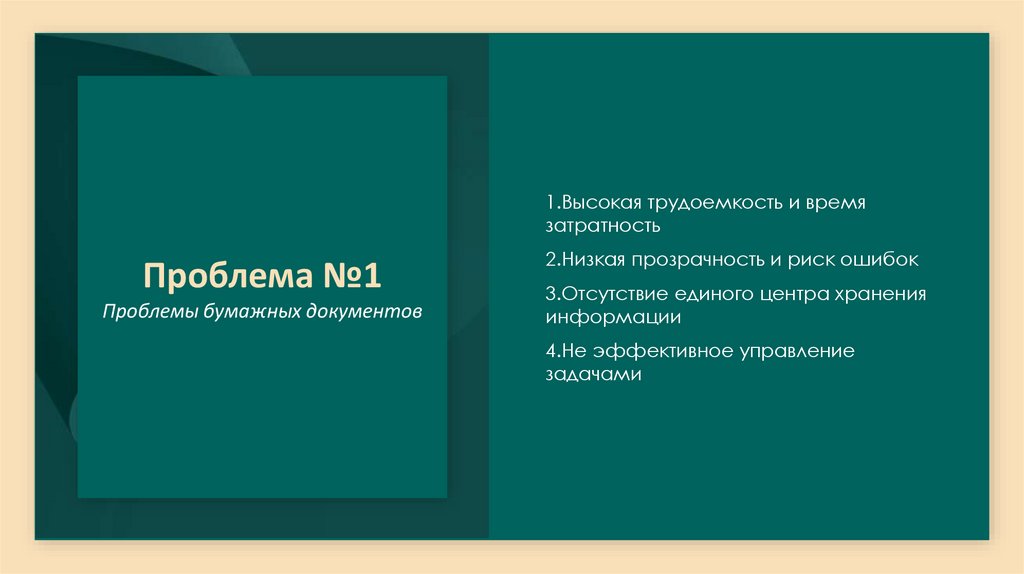 Проблема №1
Проблемы бумажных документов

1.Высокая трудоемкость и время затратность

2.Низкая прозрачность и риск ошибок

3.Отсутствие единого центра хранения информации

4.Не эффективное управление задачами